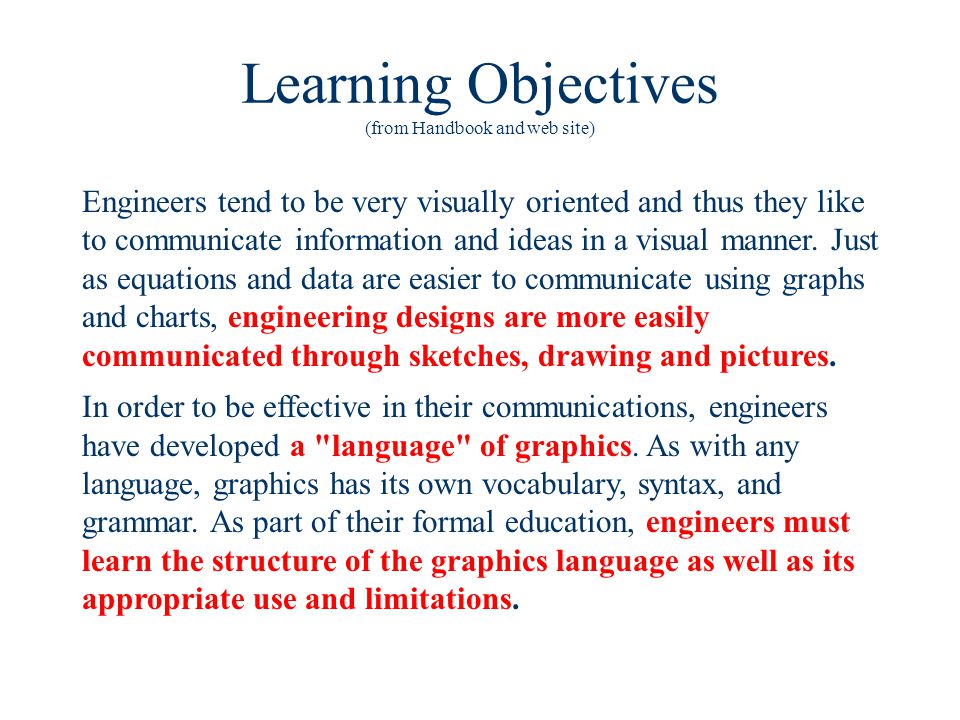 Learning Objectives
(from Handbook and web site)

Engineers tend to be very visually oriented and thus they like to communicate information and ideas in a visual manner. Just as equations and data are easier to communicate using graphs and charts, engineering designs are more easily communicated through sketches, drawing and pictures.

In order to be effective in their communications, engineers have developed a "language" of graphics. As with any language, graphics has its own vocabulary, syntax, and grammar. As part of their formal education, engineers must learn the structure of the graphics language as well as its appropriate use and limitations.